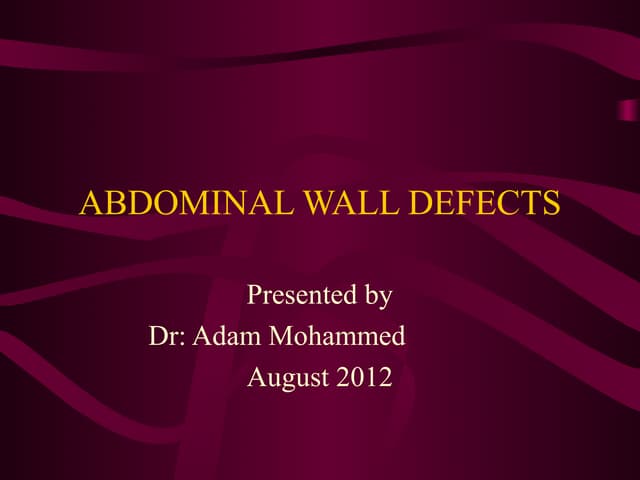 ABDOMINAL WALL DEFECTS

Presented by
Dr: Adam Mohammed
August 2012